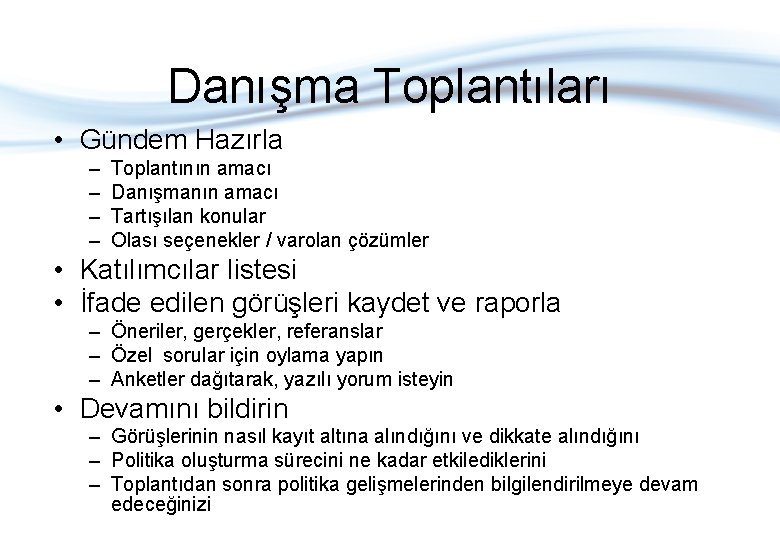 Danışma Toplantıları

• Gündem Hazırla
– Toplantının amacı
– Danışmanın amacı
– Tartışılan konular
– Olası seçenekler / varolan çözümler
• Katılımcılar listesi
• İfade edilen görüşleri kaydet ve raporla
– Öneriler, gerçekler, referanslar
– Özel sorular için oylama yapın
– Anketler dağıtarak, yazılı yorum isteyin
• Devamını bildirin
– Görüşlerinin nasıl kayıt altına alındığını ve dikkate alındığını
– Politika oluşturma sürecini ne kadar etkilediklerini
– Toplantıdan sonra politika gelişmelerinden bilgilendirilmeye devam edeceğinizi